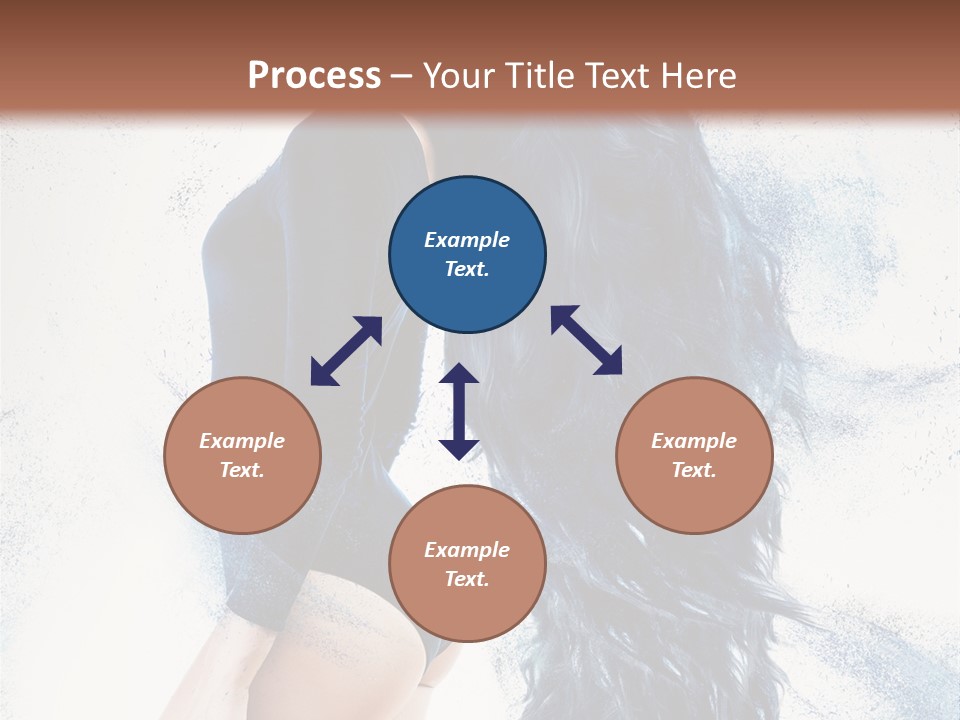 Process – Your Title Text Here

Example Text.

Example Text.

Example Text.

Example Text.